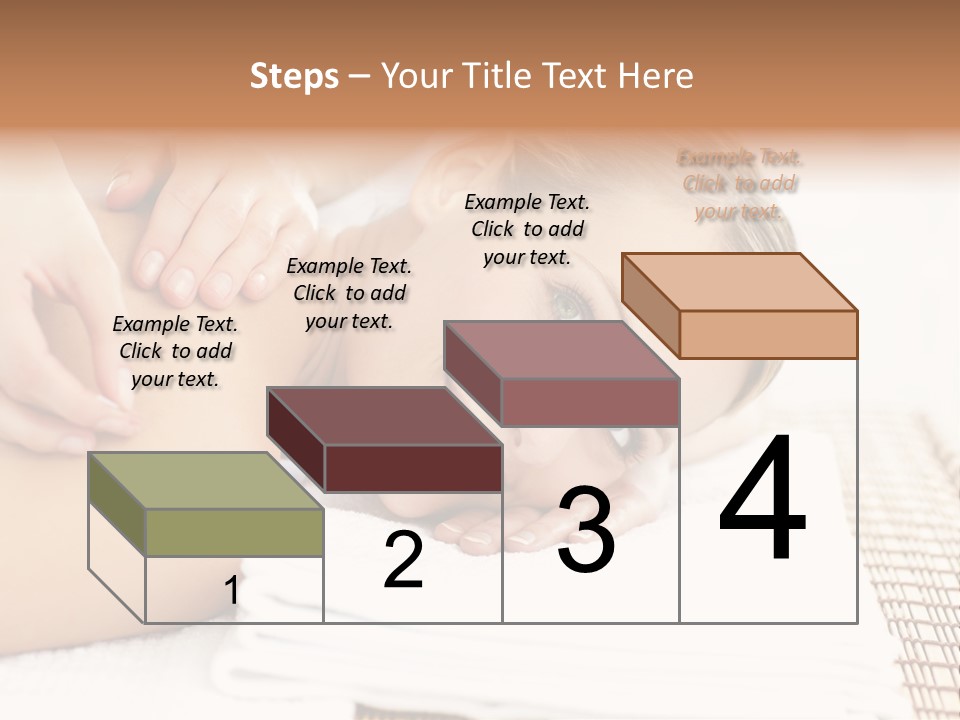 Steps – Your Title Text Here

Example Text. Click to add your text.

Example Text. Click to add your text.

Example Text. Click to add your text.

Example Text. Click to add your text.

1

2

3

4